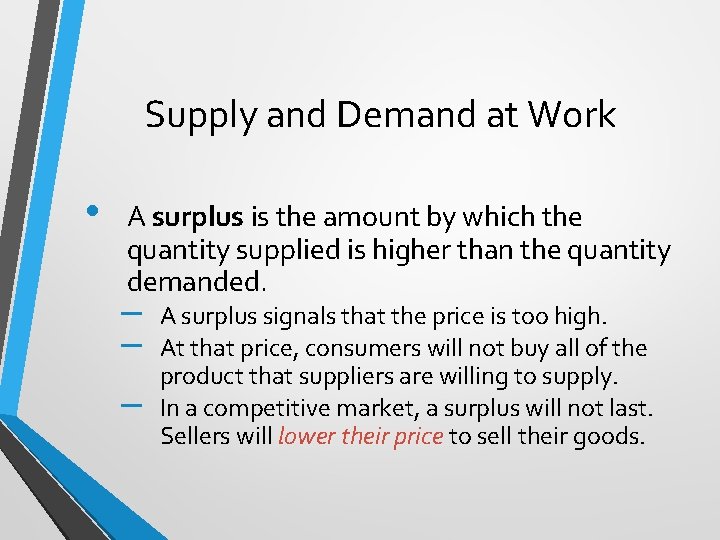 Supply and Demand at Work

• A surplus is the amount by which the quantity supplied is higher than the quantity demanded.

– A surplus signals that the price is too high.
– At that price, consumers will not buy all of the product that suppliers are willing to supply.
– In a competitive market, a surplus will not last. Sellers will lower their price to sell their goods.